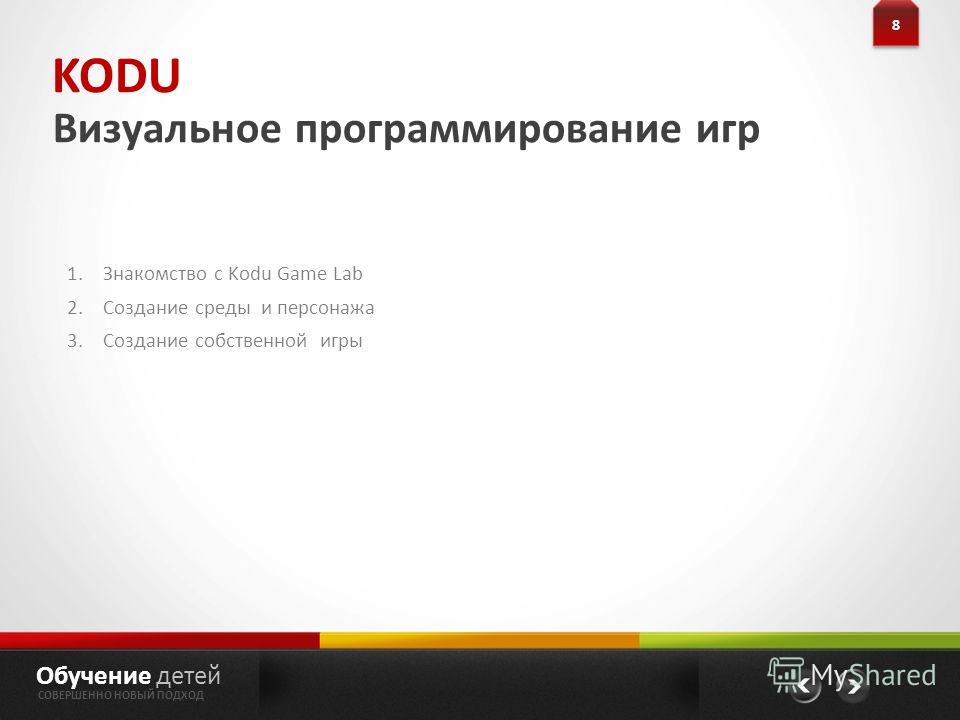 8

KODU
Визуальное программирование игр

1. Знакомство с Kodu Game Lab
2. Создание среды и персонажа
3. Создание собственной игры

Обучение детей
СОВЕРШЕННО НОВЫЙ ПОДХОД

MyShared